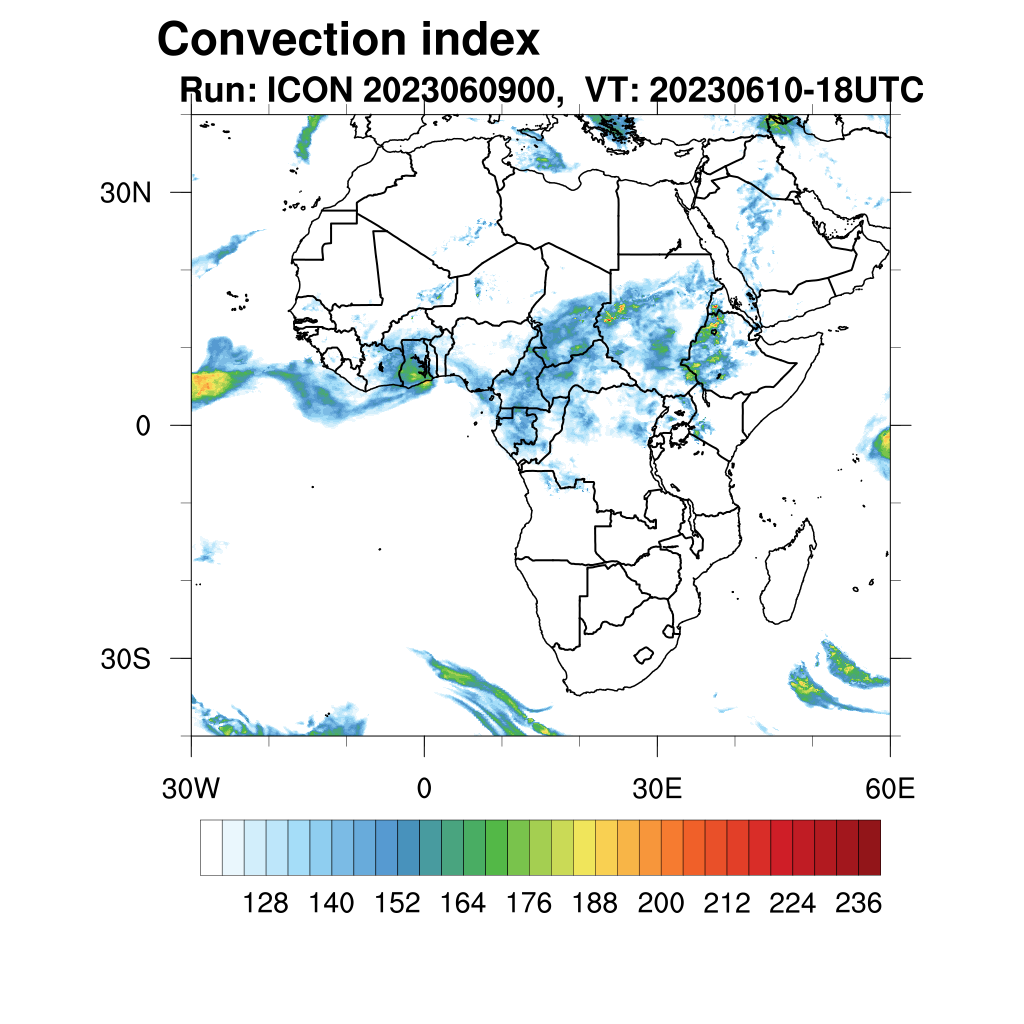 Convection index
Run: ICON 2023060900, VT: 20230610-18UTC

30N
0
30S

30W
0
30E
60E

128 140 152 164 176 188 200 212 224 236